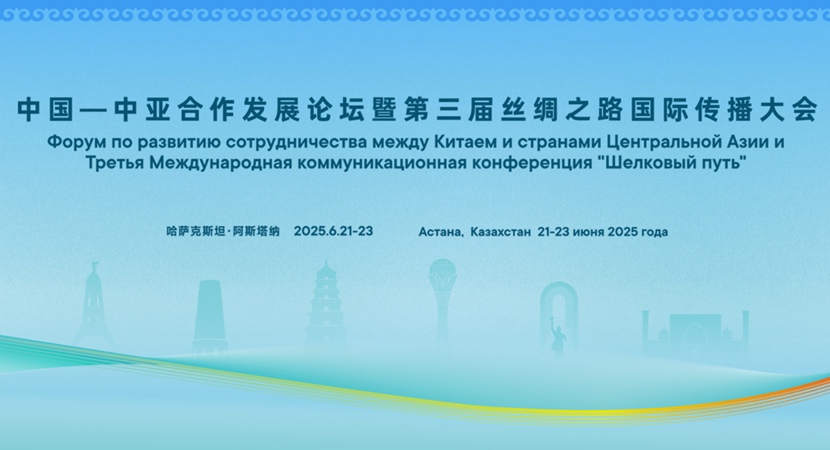 中国—中亚合作发展论坛暨第三届丝绸之路国际传播大会
Форум по развитию сотрудничества между Китаем и странами Центральной Азии и Третья Международная коммуникационная конференция "Шелковый путь"

哈萨克斯坦·阿斯塔纳 2025.6.21-23

Астана, Казахстан 21-23 июня 2025 года